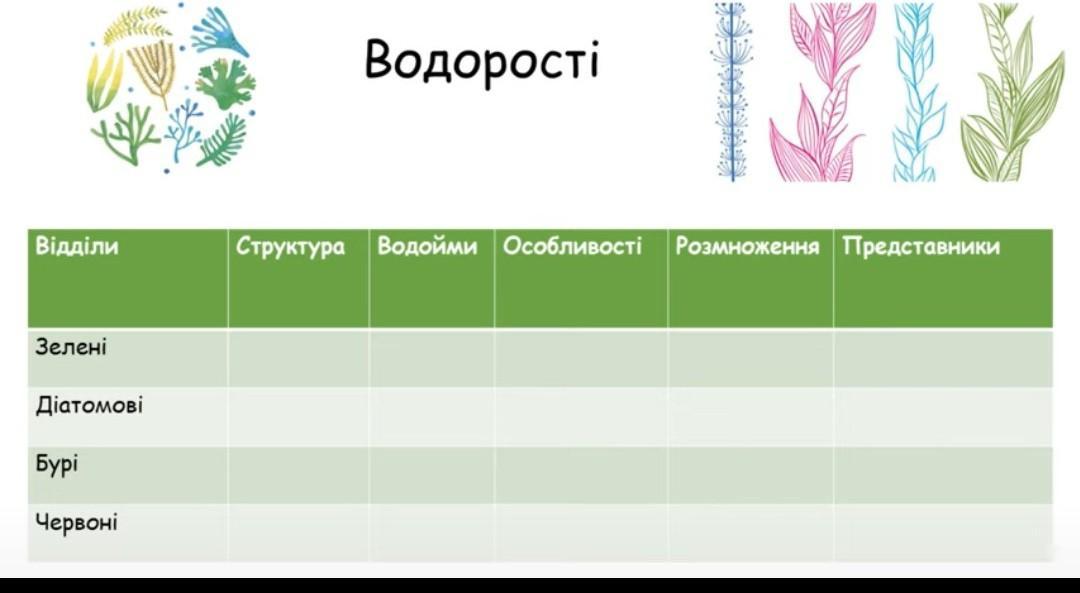 Водорості

| Відділи | Структура | Водойми | Особливості | Розмноження | Представники |
|---|---|---|---|---|---|
| Зелені | | | | | |
| Діатомові | | | | | |
| Бурі | | | | | |
| Червоні | | | | | |